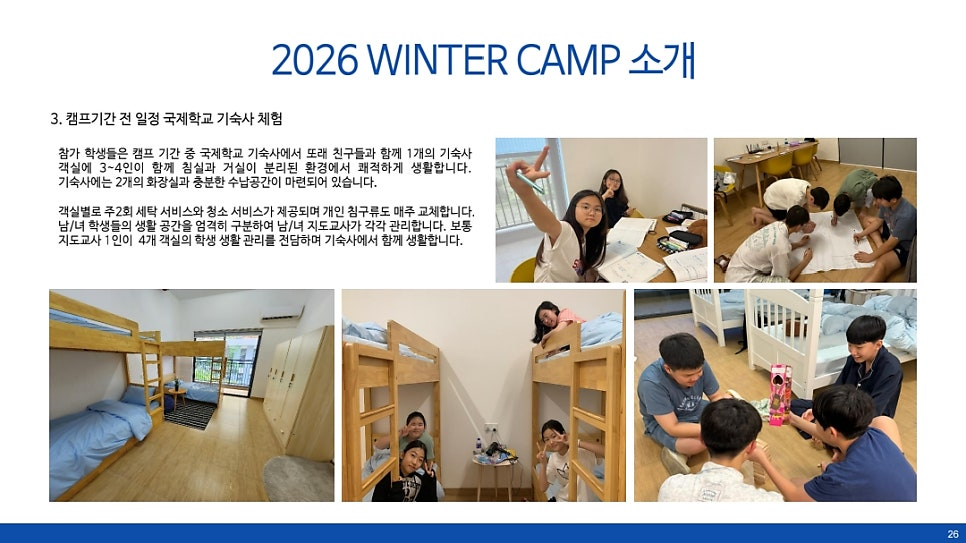 2026 WINTER CAMP 소개

3. 캠프기간 전 일정 국제학교 기숙사 체험

참가 학생들은 캠프 기간 중 국제학교 기숙사에서 또래 친구들과 함께 1개의 기숙사 객실에 3~4인이 함께 침실과 거실이 분리된 환경에서 쾌적하게 생활합니다. 기숙사에는 2개의 화장실과 충분한 수납공간이 마련되어 있습니다.

객실별로 주2회 세탁 서비스와 청소 서비스가 제공되며 개인 침구류도 매주 교체합니다. 남/녀 학생들의 생활 공간을 엄격히 구분하여 남/녀 지도교사가 각각 관리합니다. 보통 지도교사 1인이 4개 객실의 학생 생활 관리를 전담하며 기숙사에서 함께 생활합니다.

26